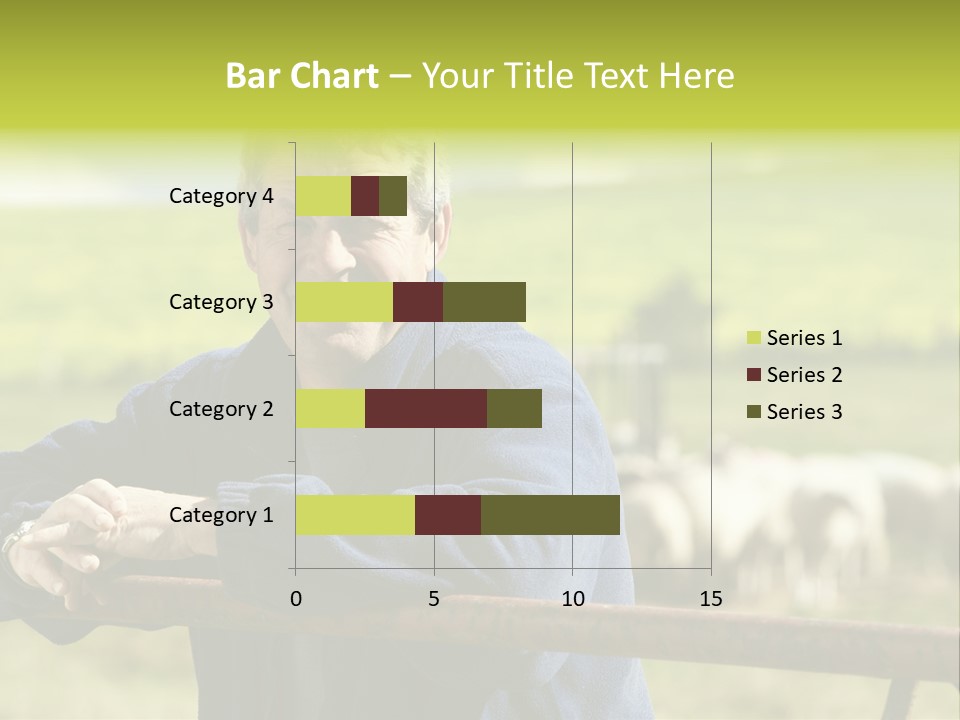 Bar Chart – Your Title Text Here

Category 4
Category 3
Category 2
Category 1

0
5
10
15

Series 1
Series 2
Series 3